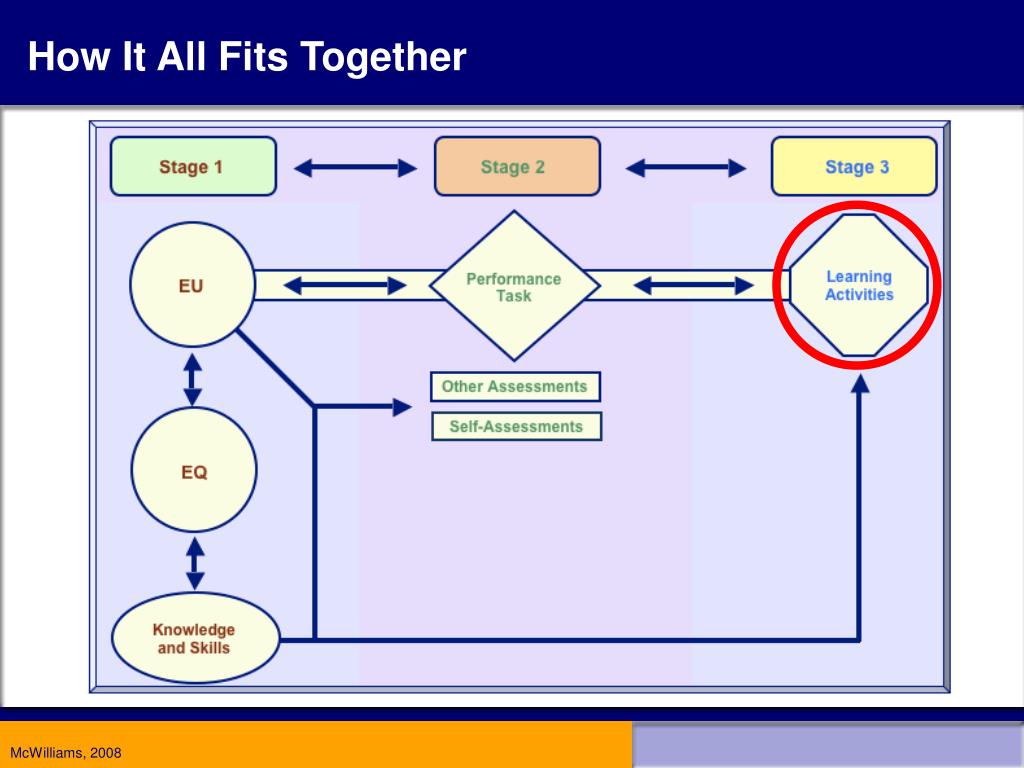 How It All Fits Together

Stage 1

Stage 2

Stage 3

EU

Performance Task

Learning Activities

Other Assessments

Self-Assessments

EQ

Knowledge and Skills

McWilliams, 2008